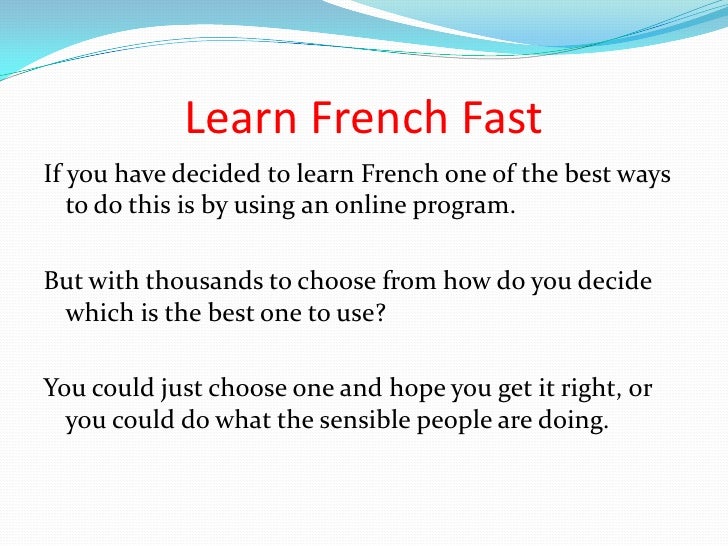 Learn French Fast

If you have decided to learn French one of the best ways to do this is by using an online program.

But with thousands to choose from how do you decide which is the best one to use?

You could just choose one and hope you get it right, or you could do what the sensible people are doing.